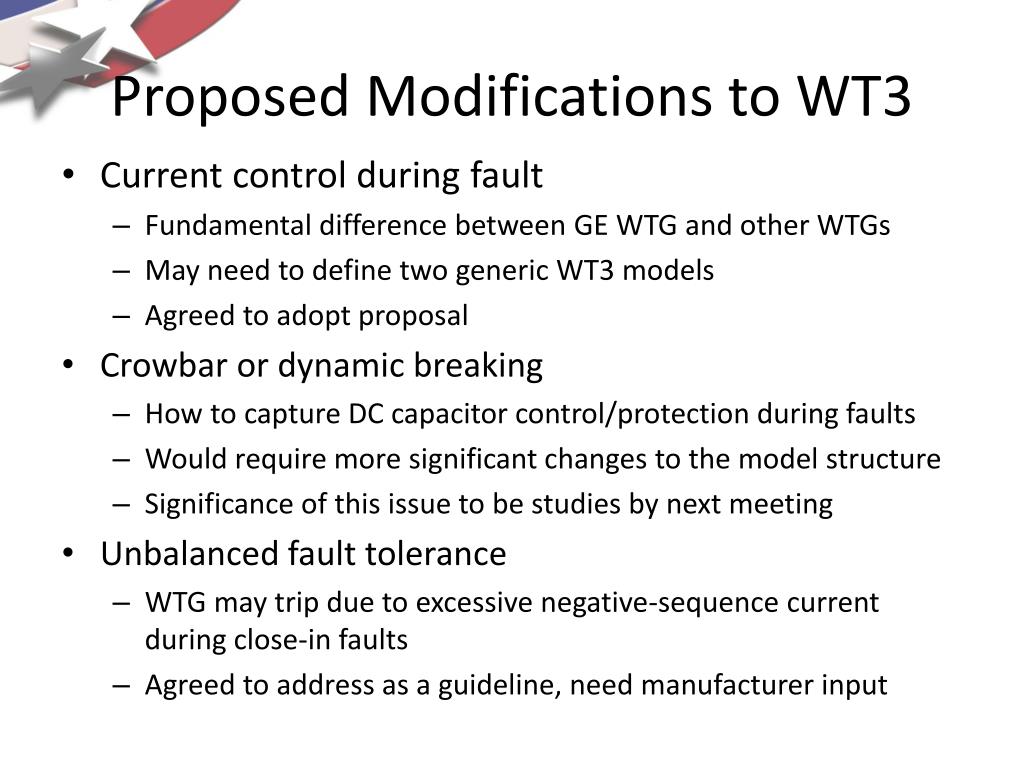 Proposed Modifications to WT3

• Current control during fault
  – Fundamental difference between GE WTG and other WTGs
  – May need to define two generic WT3 models
  – Agreed to adopt proposal
• Crowbar or dynamic breaking
  – How to capture DC capacitor control/protection during faults
  – Would require more significant changes to the model structure
  – Significance of this issue to be studies by next meeting
• Unbalanced fault tolerance
  – WTG may trip due to excessive negative-sequence current during close-in faults
  – Agreed to address as a guideline, need manufacturer input